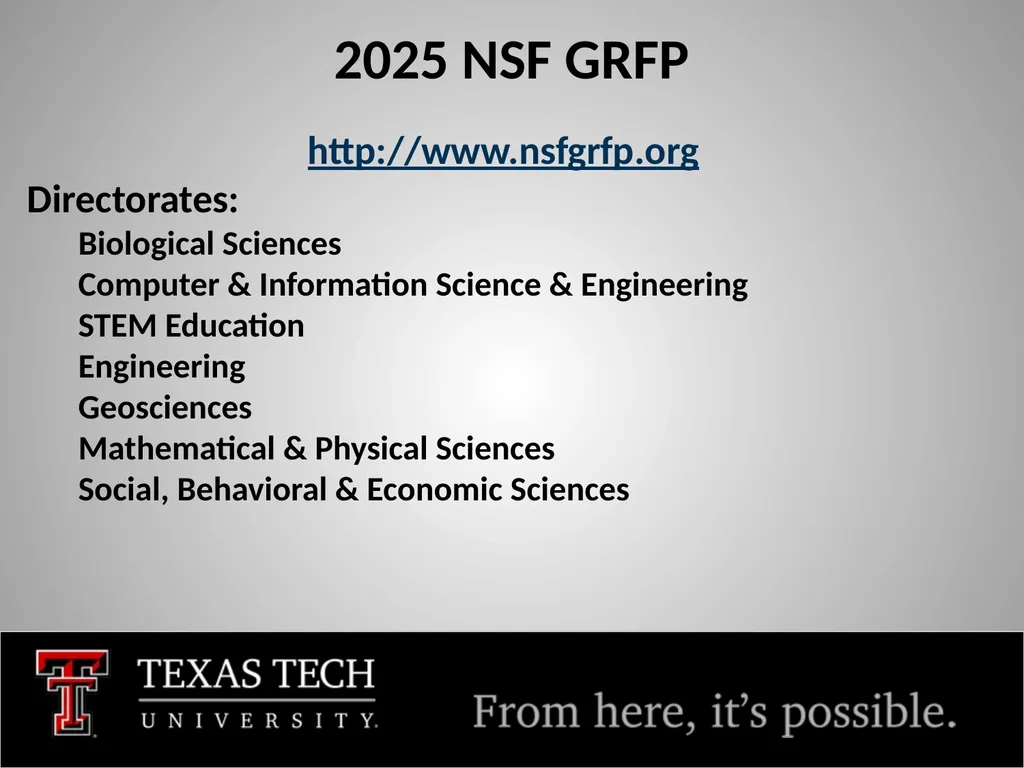 2025 NSF GRFP

http://www.nsfgrfp.org

Directorates:

Biological Sciences
Computer & Information Science & Engineering
STEM Education
Engineering
Geosciences
Mathematical & Physical Sciences
Social, Behavioral & Economic Sciences

TEXAS TECH
UNIVERSITY.

From here, it's possible.